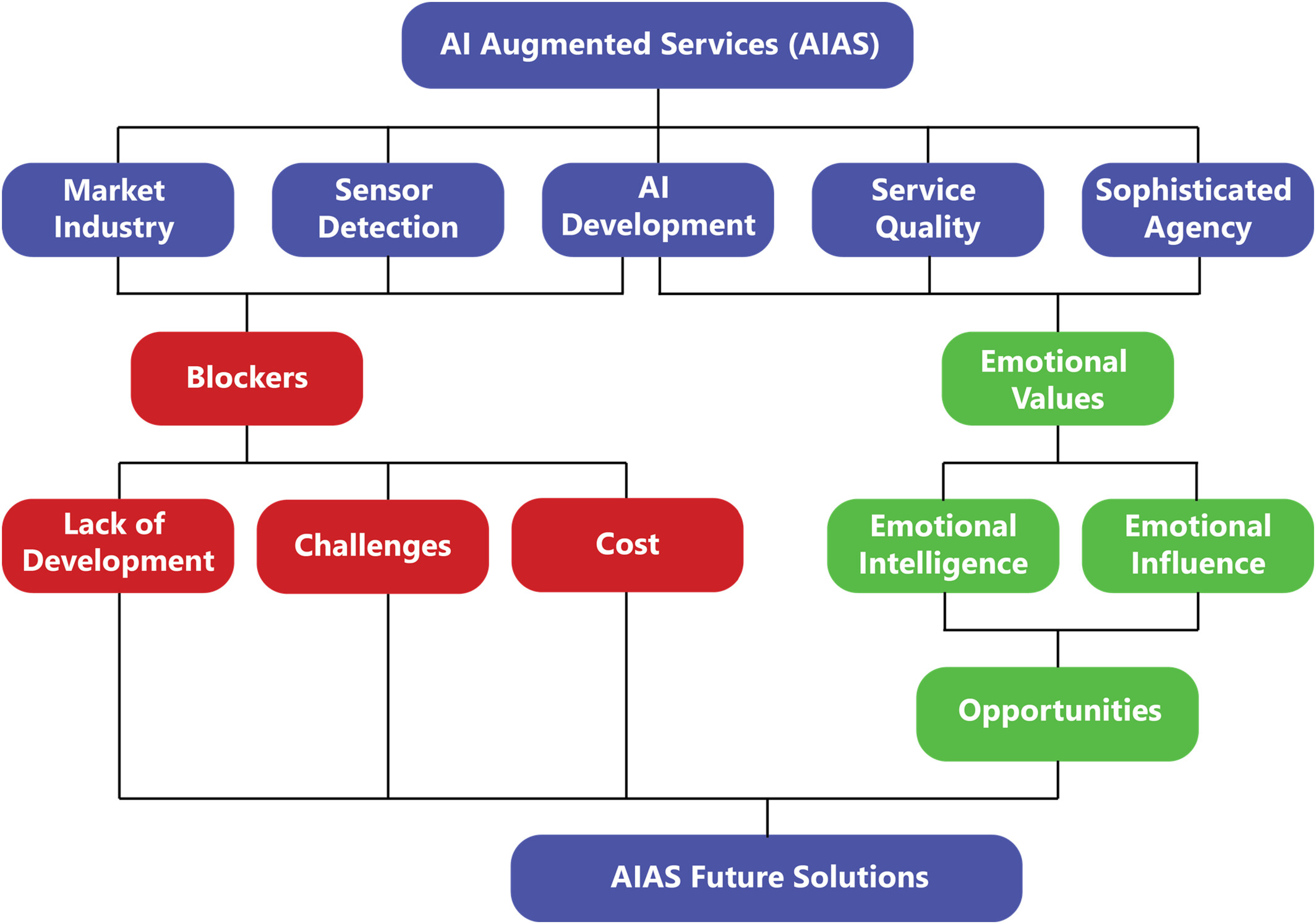 AI Augmented Services (AIAS)

Market Industry

Sensor Detection

AI Development

Service Quality

Sophisticated Agency

Blockers

Emotional Values

Lack of Development

Challenges

Cost

Emotional Intelligence

Emotional Influence

Opportunities

AIAS Future Solutions